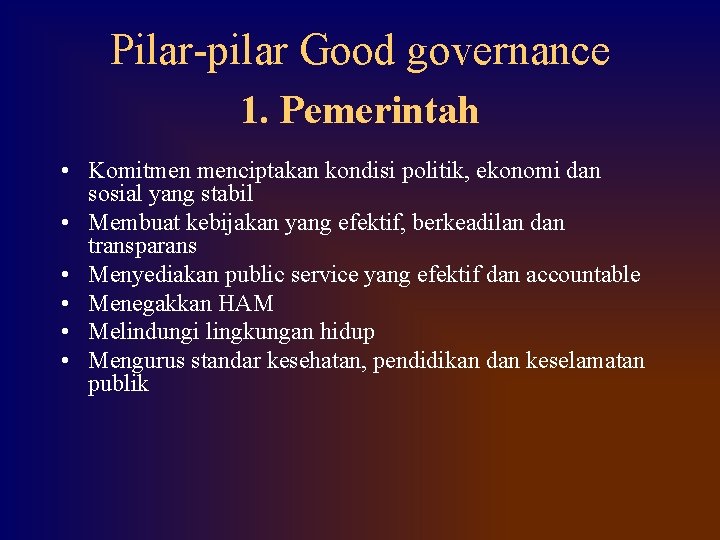 Pilar-pilar Good governance
1. Pemerintah

• Komitmen menciptakan kondisi politik, ekonomi dan sosial yang stabil
• Membuat kebijakan yang efektif, berkeadilan dan transparans
• Menyediakan public service yang efektif dan accountable
• Menegakkan HAM
• Melindungi lingkungan hidup
• Mengurus standar kesehatan, pendidikan dan keselamatan publik